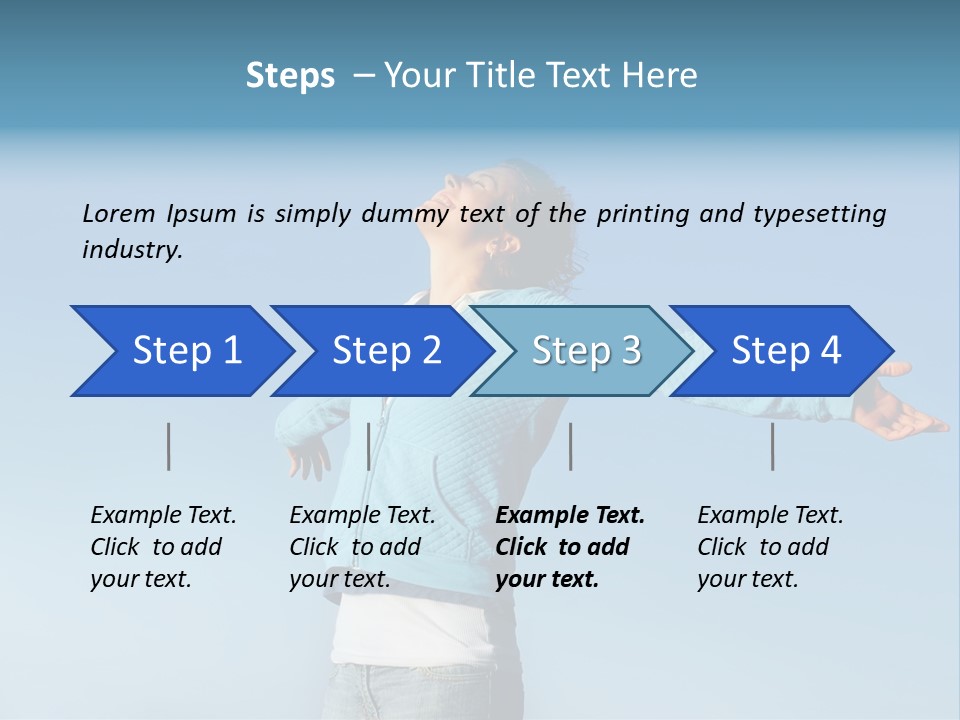 Steps – Your Title Text Here

Lorem Ipsum is simply dummy text of the printing and typesetting industry.

Step 1

Step 2

Step 3

Step 4

Example Text. Click to add your text.

Example Text. Click to add your text.

Example Text. Click to add your text.

Example Text. Click to add your text.